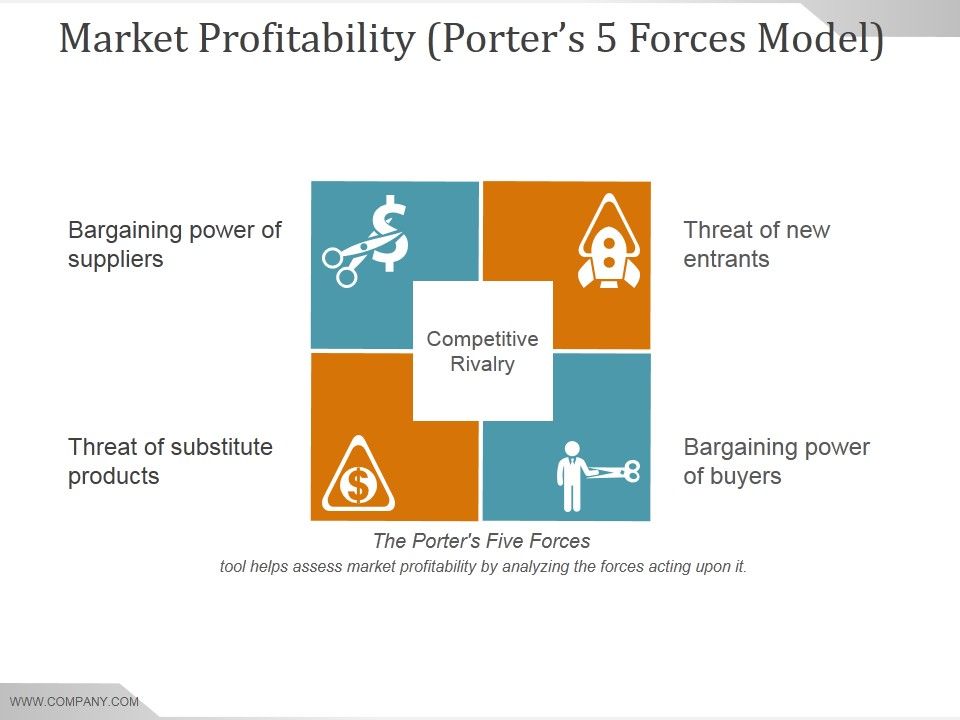 Market Profitability (Porter's 5 Forces Model)

Bargaining power of suppliers

Threat of new entrants

Competitive Rivalry

Threat of substitute products

Bargaining power of buyers

The Porter's Five Forces

tool helps assess market profitability by analyzing the forces acting upon it.

WWW.COMPANY.COM